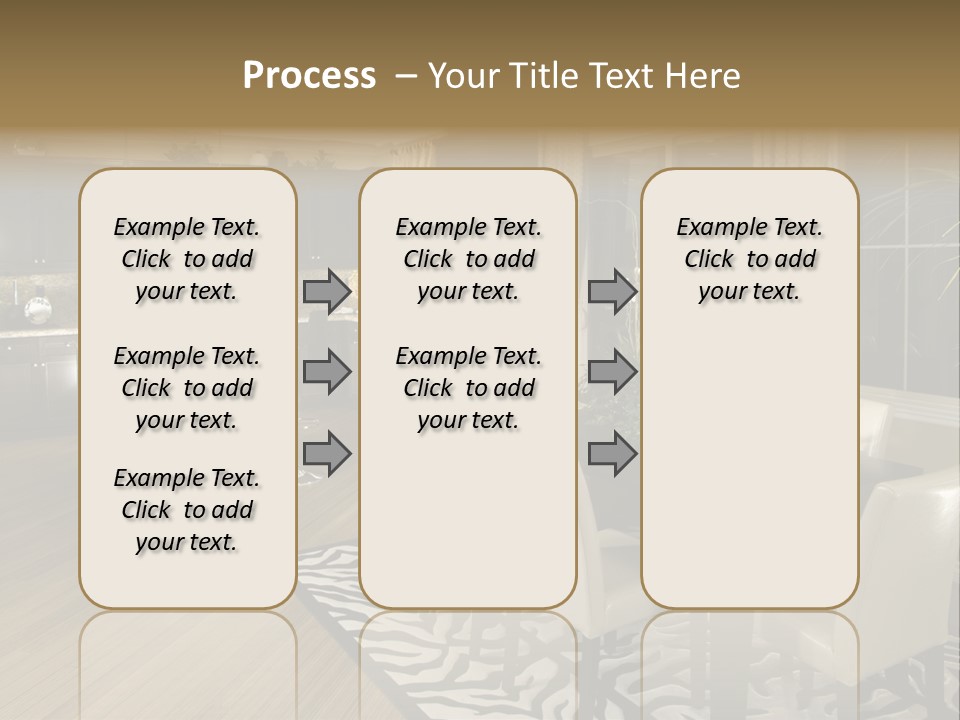 Process – Your Title Text Here

Example Text. Click to add your text.

Example Text. Click to add your text.

Example Text. Click to add your text.

Example Text. Click to add your text.

Example Text. Click to add your text.

Example Text. Click to add your text.